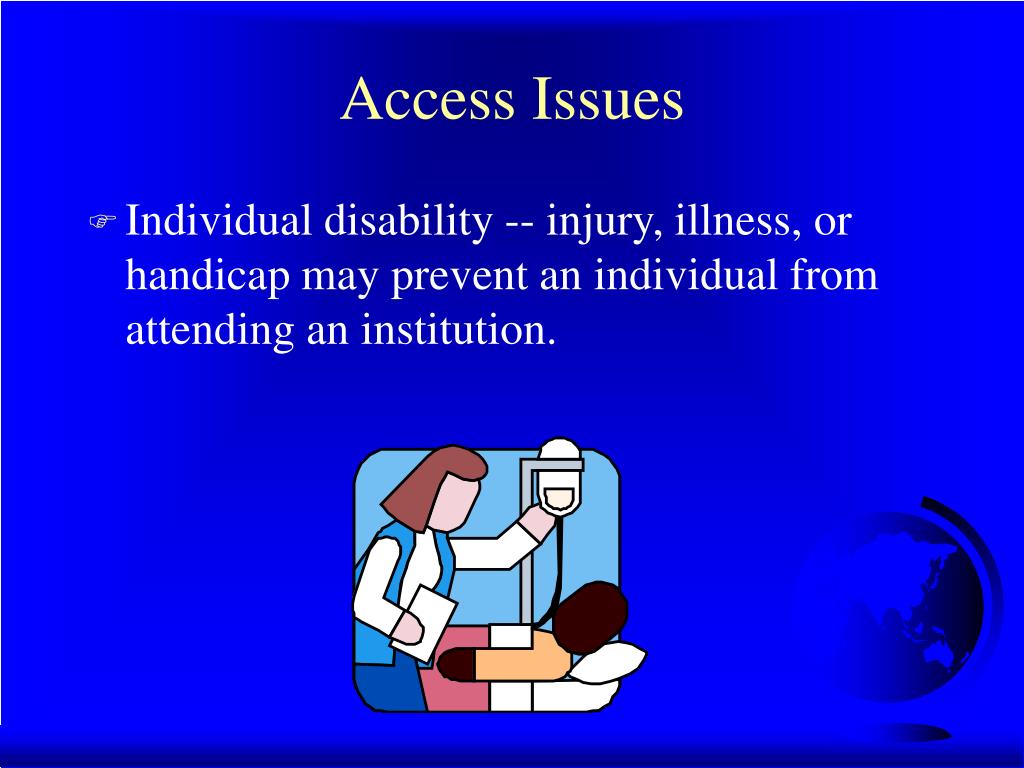 Access Issues

Individual disability -- injury, illness, or handicap may prevent an individual from attending an institution.